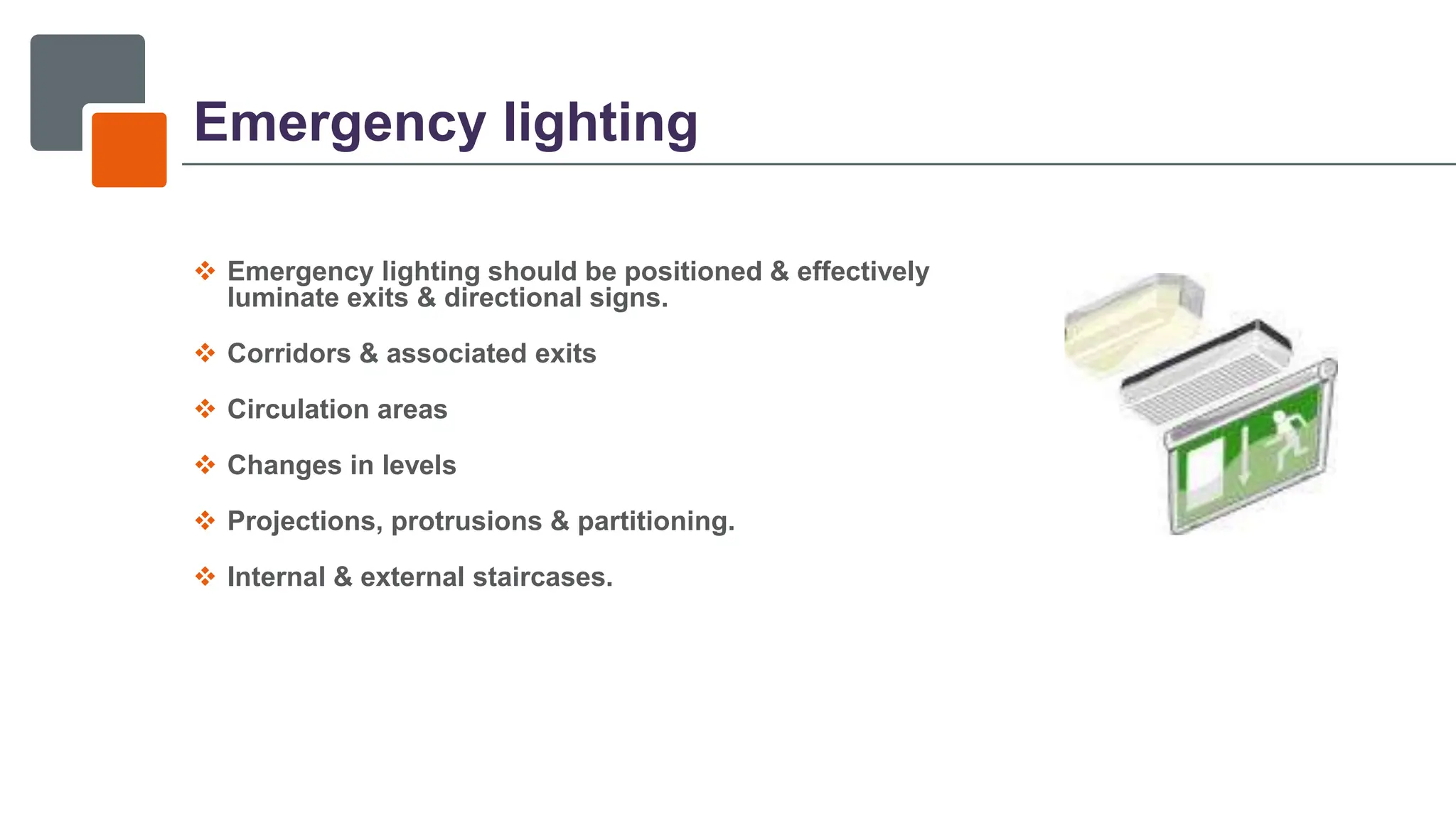 Emergency lighting

❖ Emergency lighting should be positioned & effectively luminate exits & directional signs.

❖ Corridors & associated exits

❖ Circulation areas

❖ Changes in levels

❖ Projections, protrusions & partitioning.

❖ Internal & external staircases.